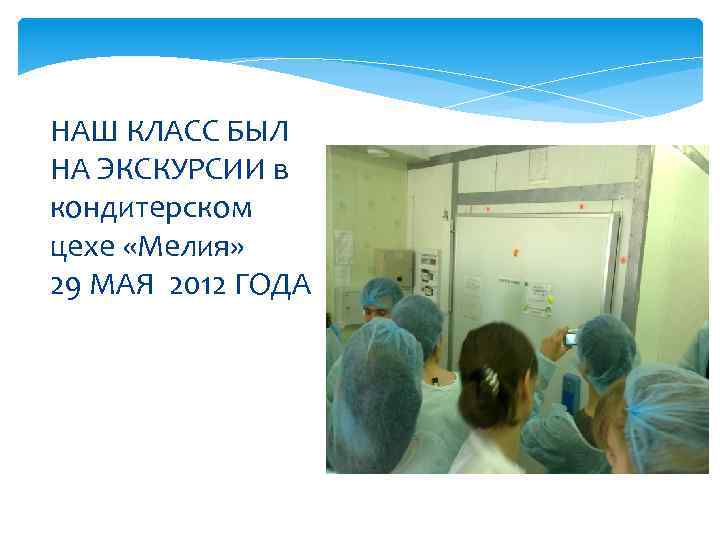 НАШ КЛАСС БЫЛ НА ЭКСКУРСИИ в кондитерском цехе «Мелия» 29 МАЯ 2012 ГОДА